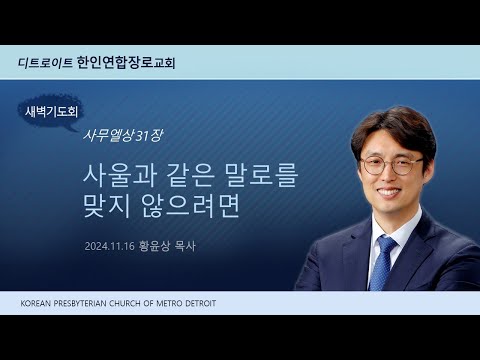 디트로이트 한인연합장로교회

새벽기도회

사무엘상 31장

사울과 같은 말로를 맞지 않으려면

2024.11.16 황윤상 목사

KOREAN PRESBYTERIAN CHURCH OF METRO DETROIT